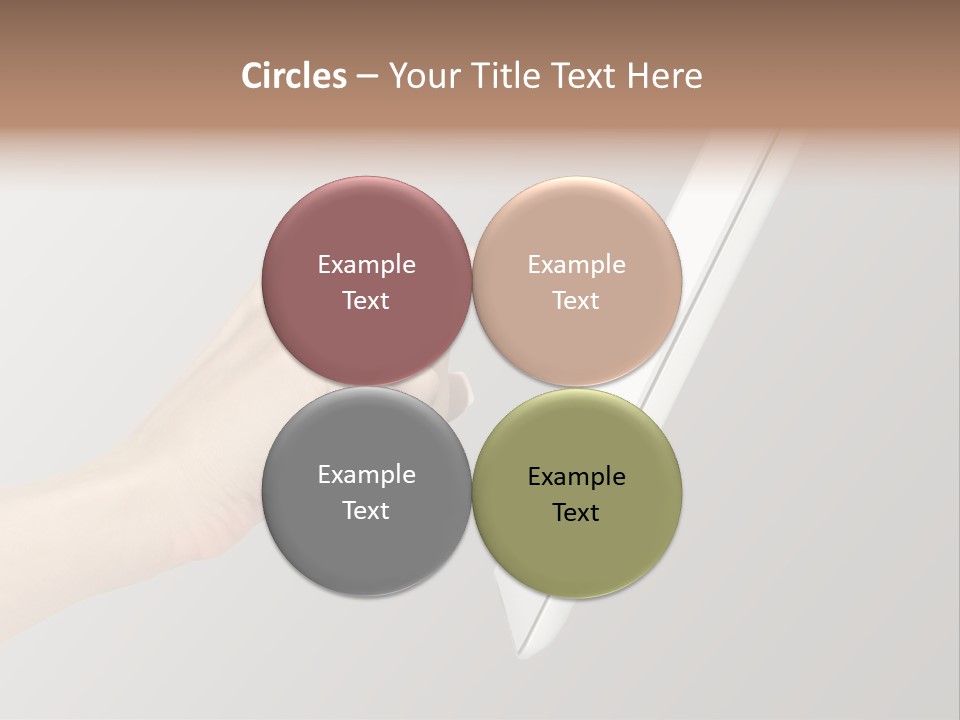 Circles – Your Title Text Here

Example Text

Example Text

Example Text

Example Text